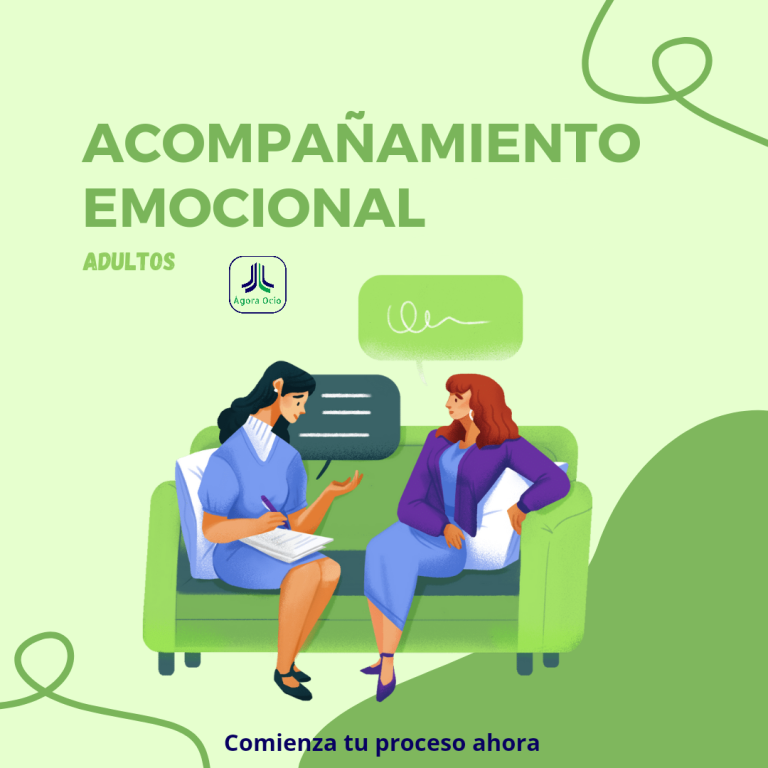 ACOMPAÑAMIENTO EMOCIONAL

ADULTOS

Ágora Ocio

Comienza tu proceso ahora